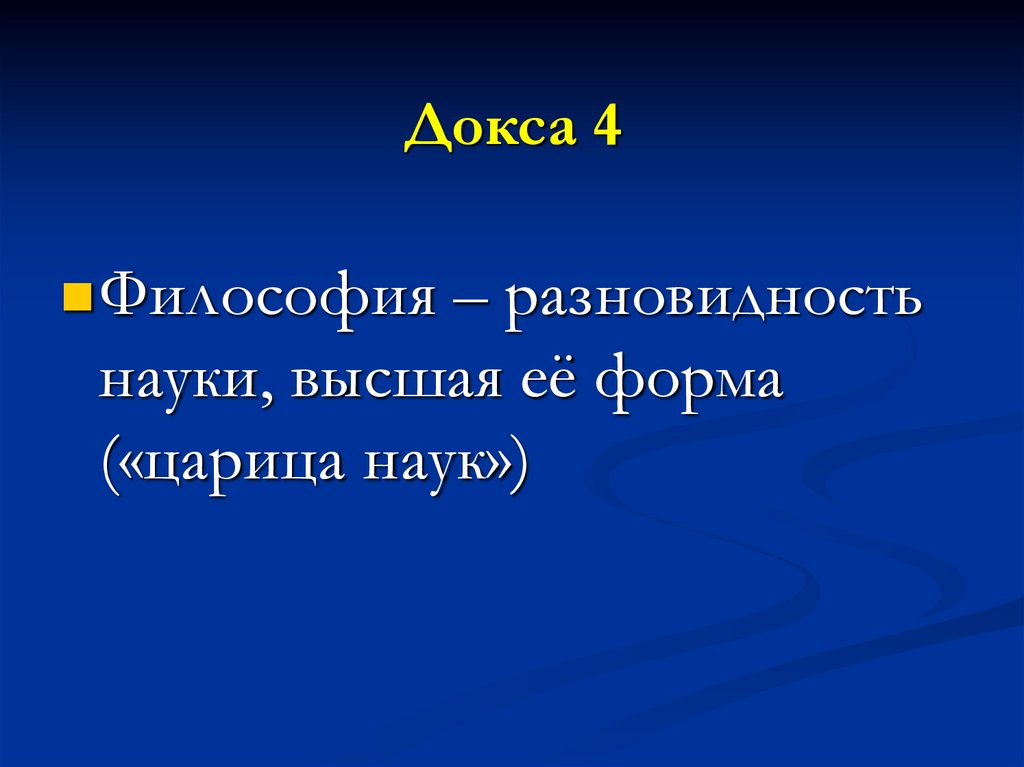 Докса 4

Философия – разновидность науки, высшая её форма («царица наук»)